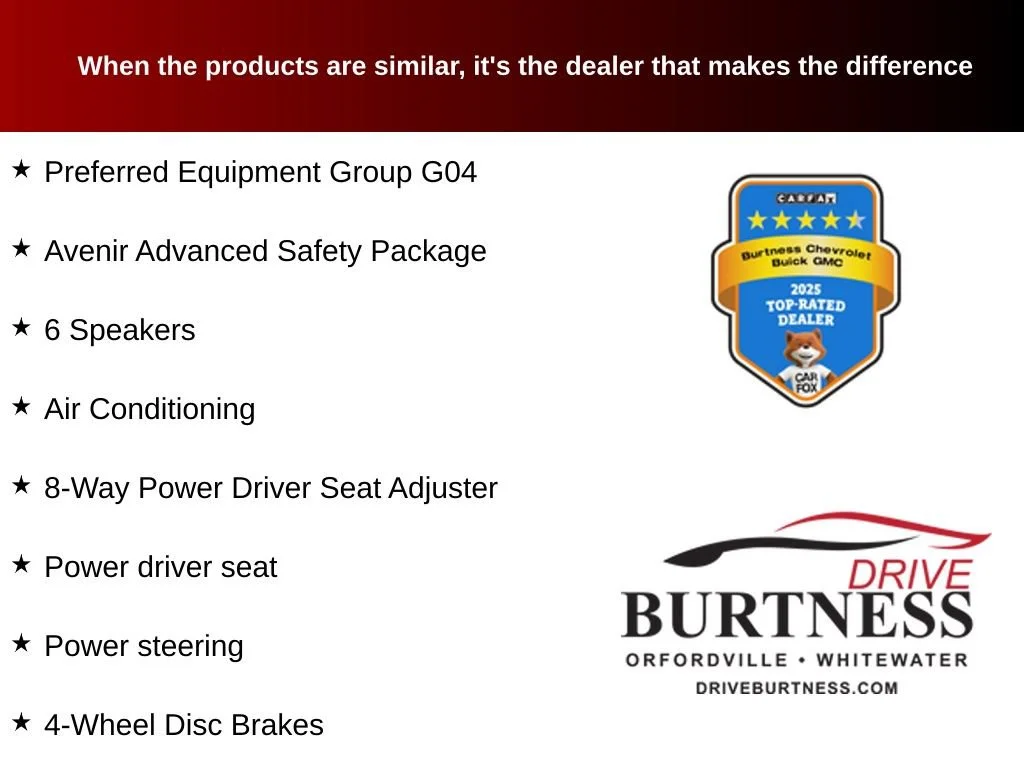 When the products are similar, it's the dealer that makes the difference

★ Preferred Equipment Group G04

★ Avenir Advanced Safety Package

★ 6 Speakers

★ Air Conditioning

★ 8-Way Power Driver Seat Adjuster

★ Power driver seat

★ Power steering

★ 4-Wheel Disc Brakes

CARFAX
Burtness Chevrolet Buick GMC
2025
TOP-RATED DEALER
CAR FOX

DRIVE
BURTNESS
ORFORDVILLE • WHITEWATER
DRIVEBURTNESS.COM